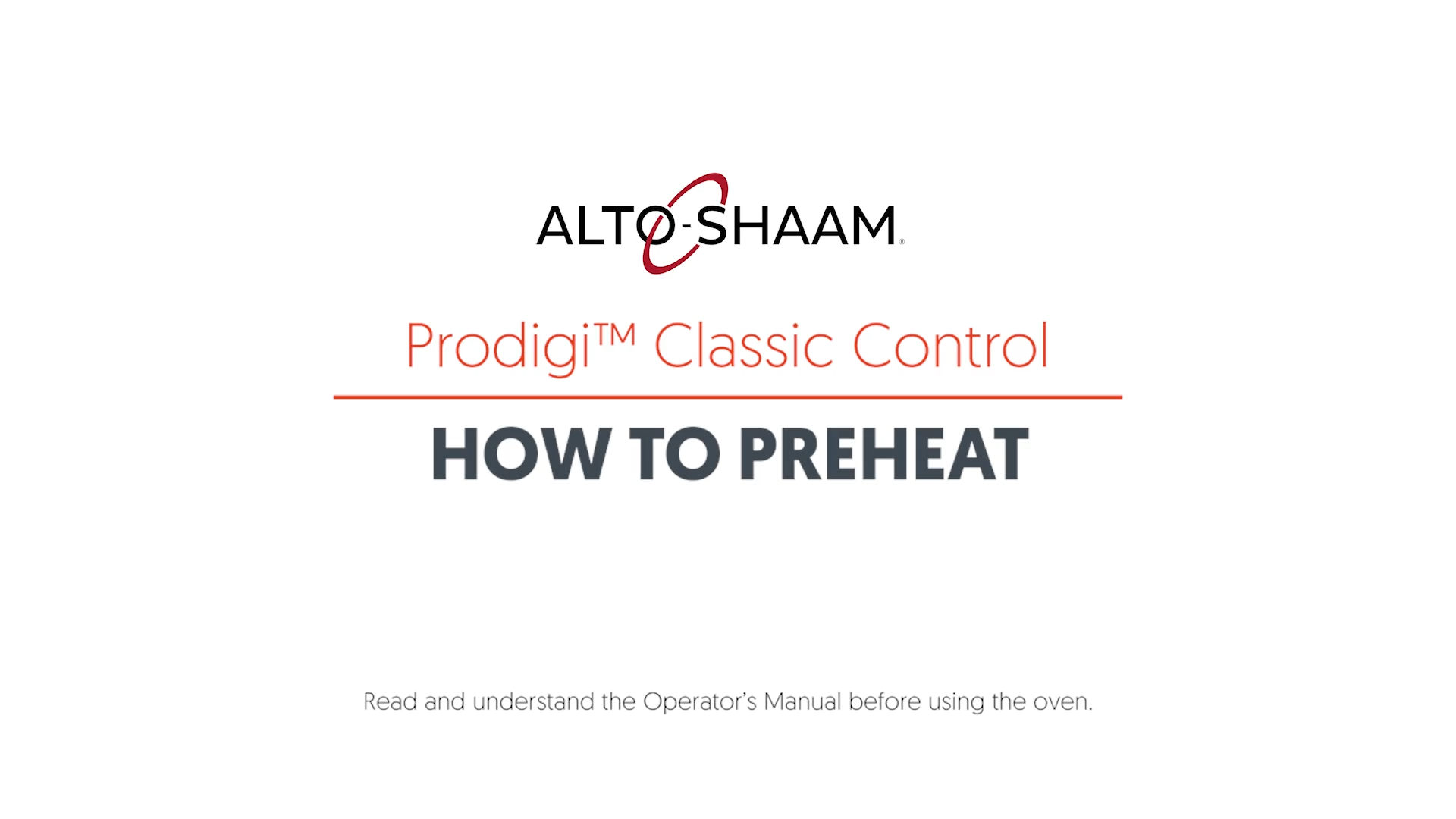 ALTO-SHAAM®

Prodigi™ Classic Control

HOW TO PREHEAT

Read and understand the Operator's Manual before using the oven.